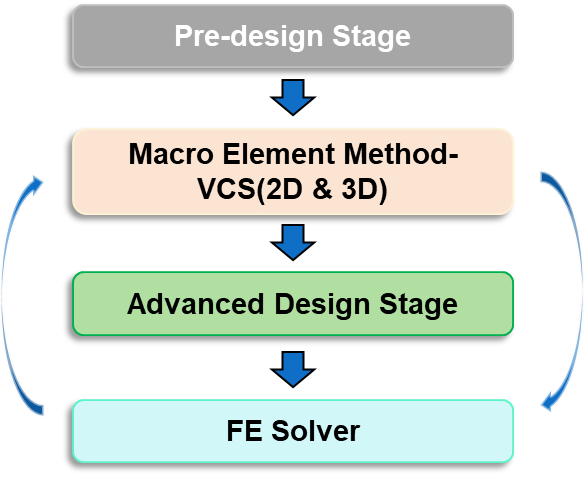 Pre-design Stage

Macro Element Method-VCS(2D & 3D)

Advanced Design Stage

FE Solver